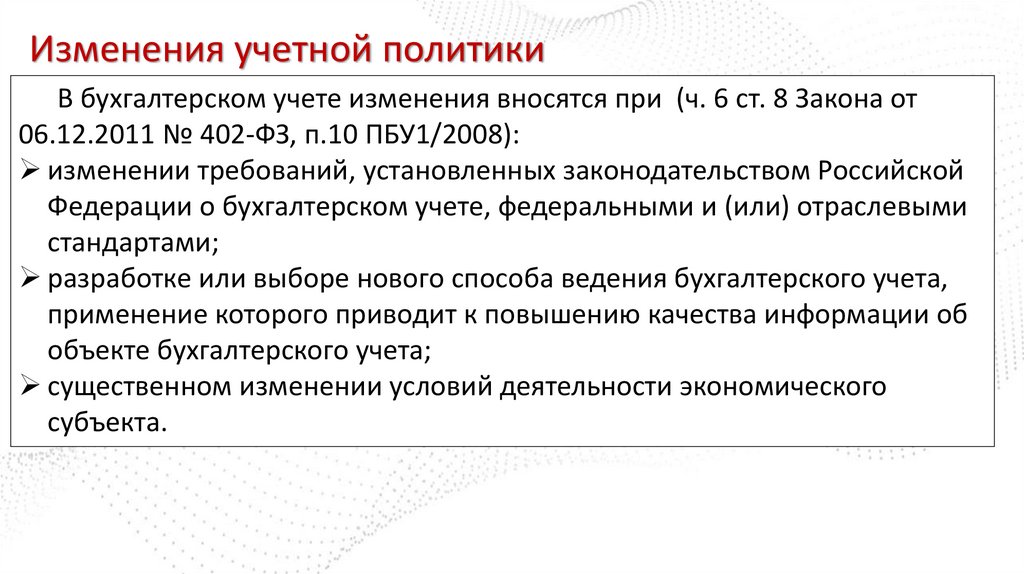 Изменения учетной политики

В бухгалтерском учете изменения вносятся при (ч. 6 ст. 8 Закона от 06.12.2011 № 402-ФЗ, п.10 ПБУ1/2008):

➢ изменении требований, установленных законодательством Российской Федерации о бухгалтерском учете, федеральными и (или) отраслевыми стандартами;
➢ разработке или выборе нового способа ведения бухгалтерского учета, применение которого приводит к повышению качества информации об объекте бухгалтерского учета;
➢ существенном изменении условий деятельности экономического субъекта.